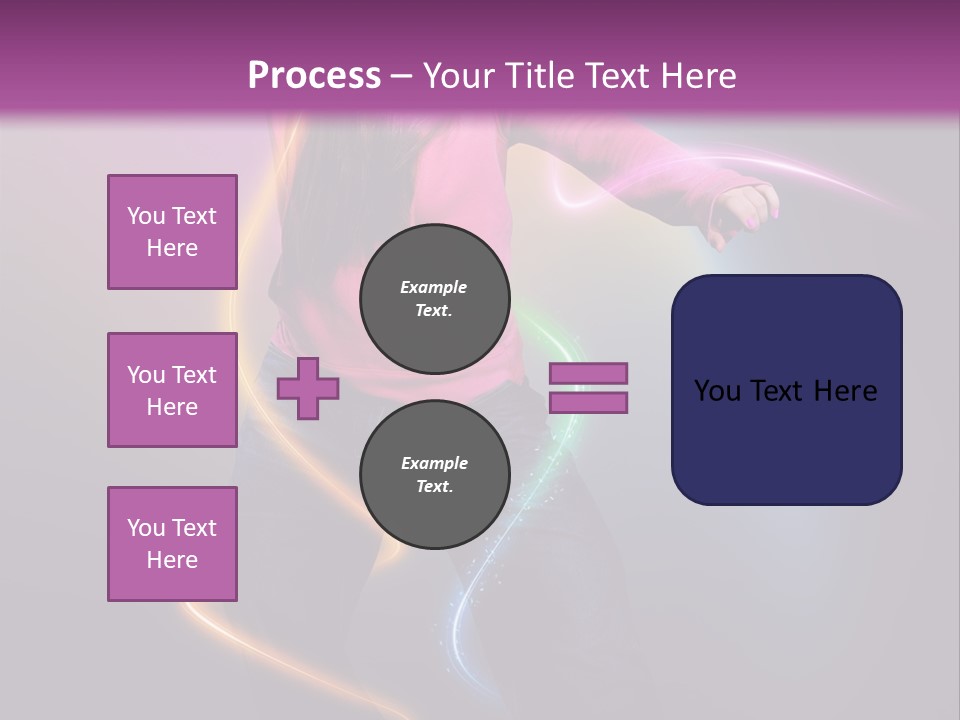 Process – Your Title Text Here

You Text Here

You Text Here

You Text Here

Example Text.

Example Text.

You Text Here